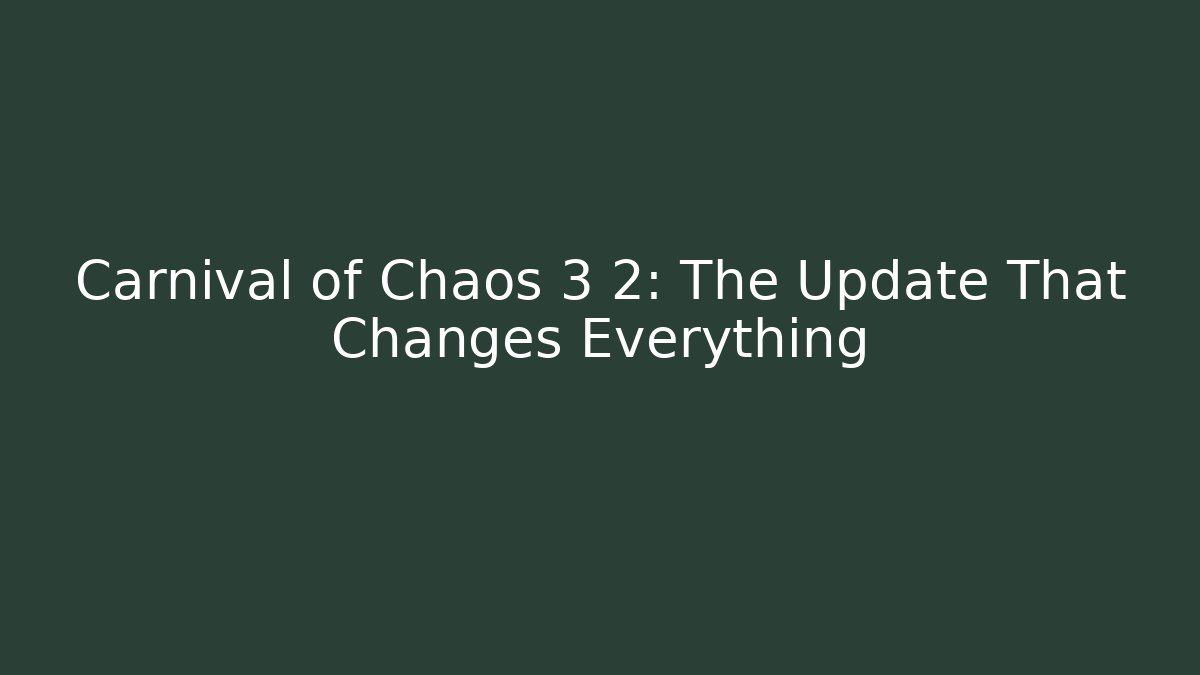 Carnival of Chaos 3 2: The Update That Changes Everything